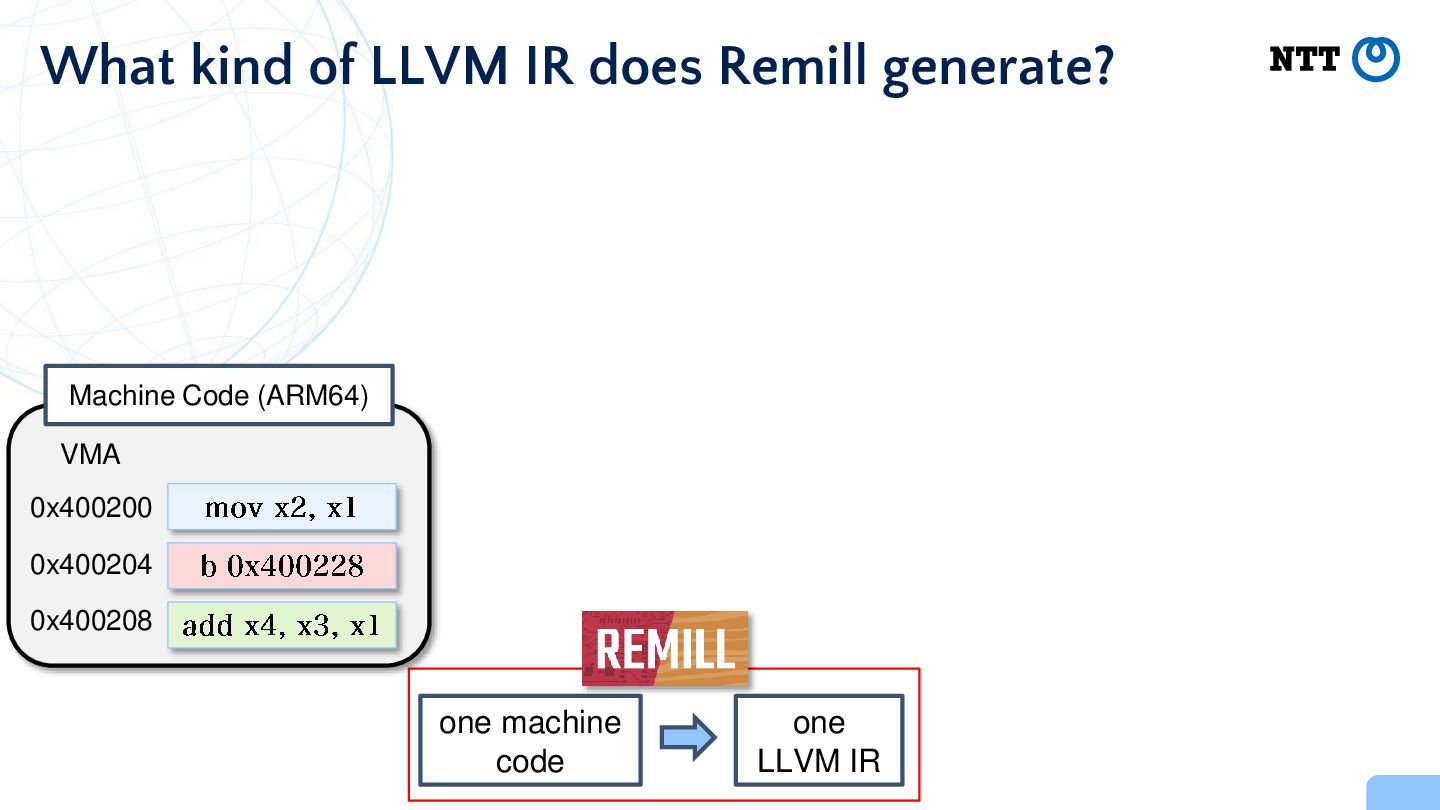 What kind of LLVM IR does Remill generate?

NTT

Machine Code (ARM64)

VMA

0x400200 mov x2, x1

0x400204 b 0x400228

0x400208 add x4, x3, x1

REMILL

one machine code

one LLVM IR